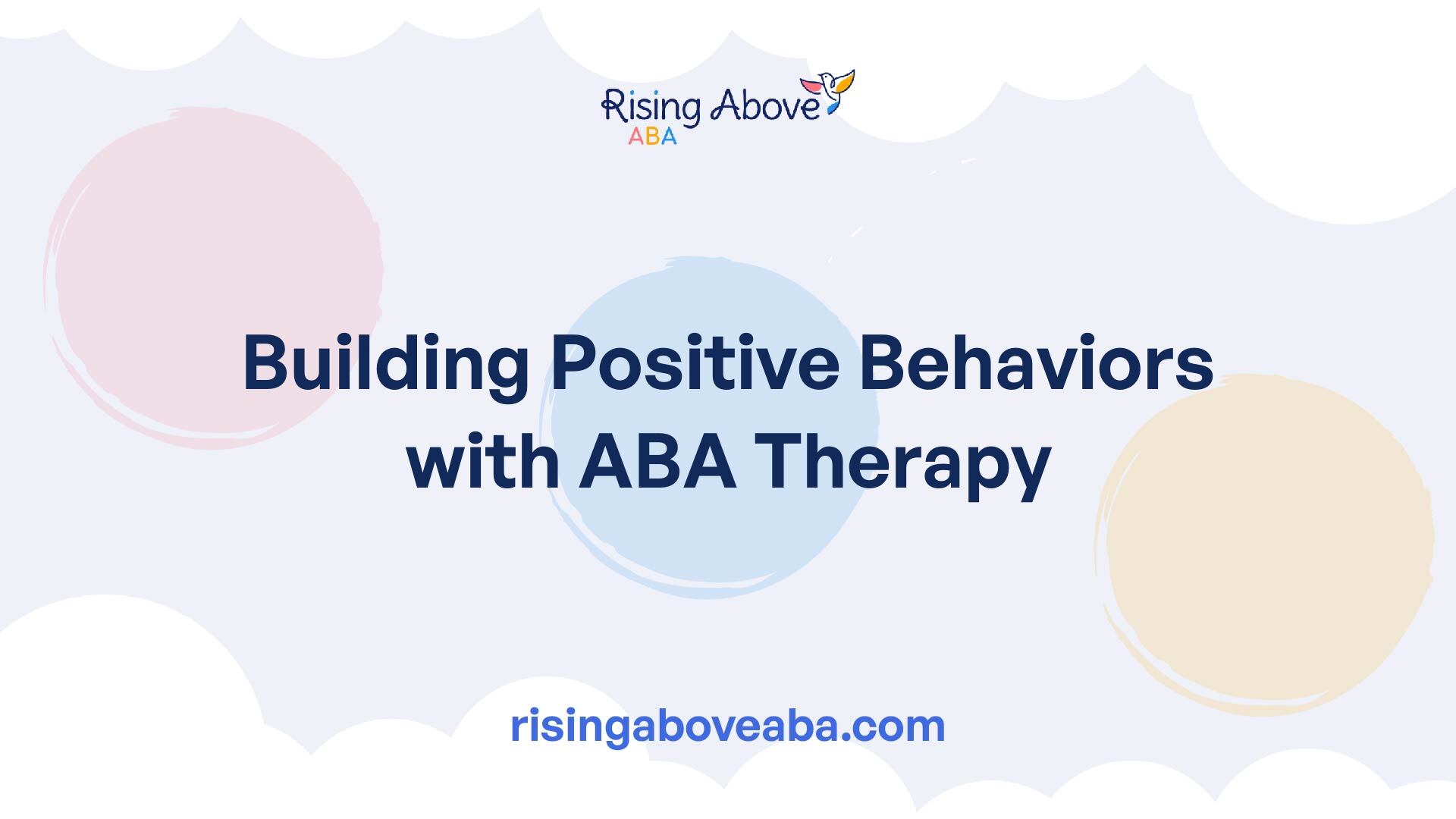 Rising Above
ABA

Building Positive Behaviors with ABA Therapy

risingaboveaba.com